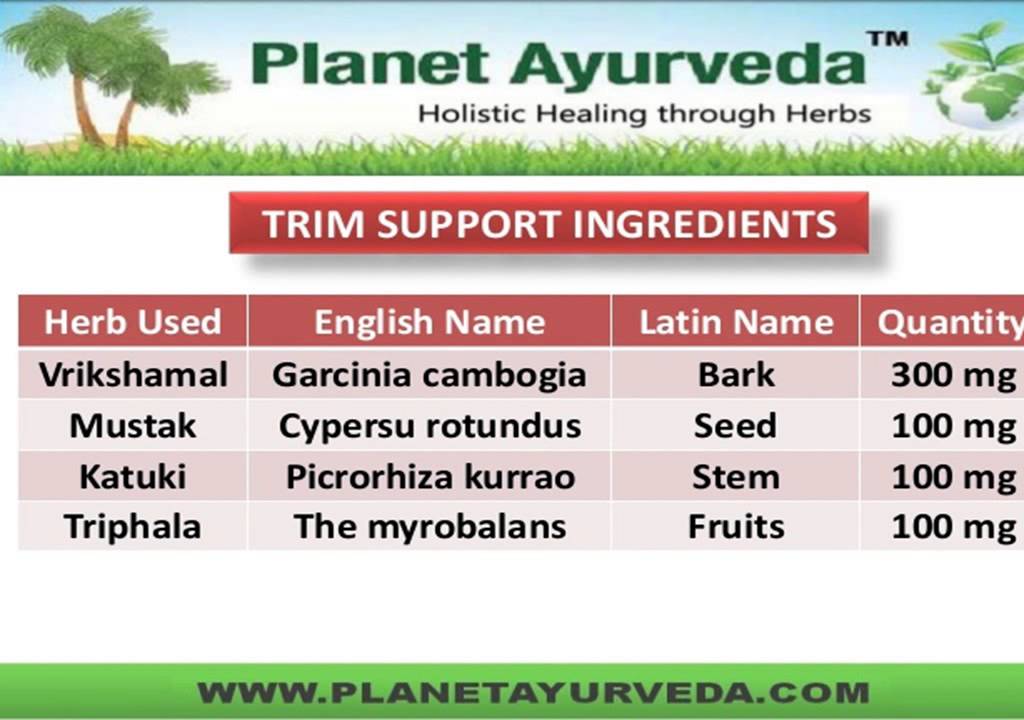 Planet Ayurveda™
Holistic Healing through Herbs

TRIM SUPPORT INGREDIENTS

| Herb Used | English Name | Latin Name | Quantity |
|---|---|---|---|
| Vrikshamal | Garcinia cambogia | Bark | 300 mg |
| Mustak | Cypersu rotundus | Seed | 100 mg |
| Katuki | Picrorhiza kurrao | Stem | 100 mg |
| Triphala | The myrobalans | Fruits | 100 mg |

WWW.PLANETAYURVEDA.COM